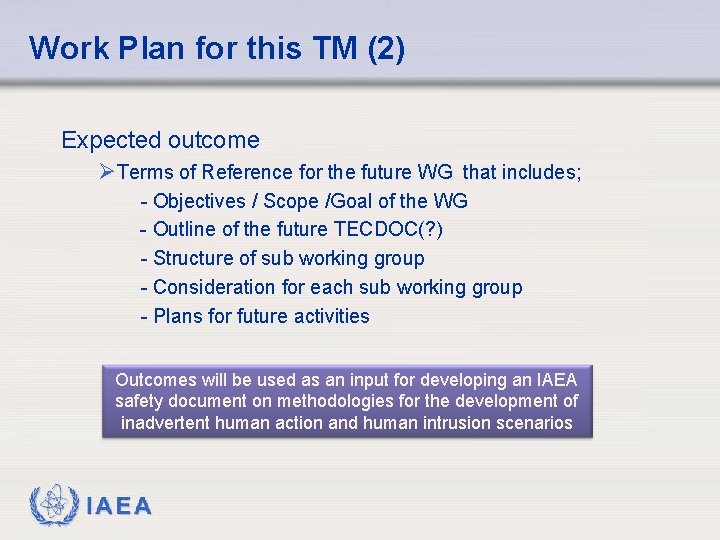 Work Plan for this TM (2)

Expected outcome

➢Terms of Reference for the future WG that includes;

- Objectives / Scope /Goal of the WG
- Outline of the future TECDOC(?)
- Structure of sub working group
- Consideration for each sub working group
- Plans for future activities

Outcomes will be used as an input for developing an IAEA safety document on methodologies for the development of inadvertent human action and human intrusion scenarios

IAEA